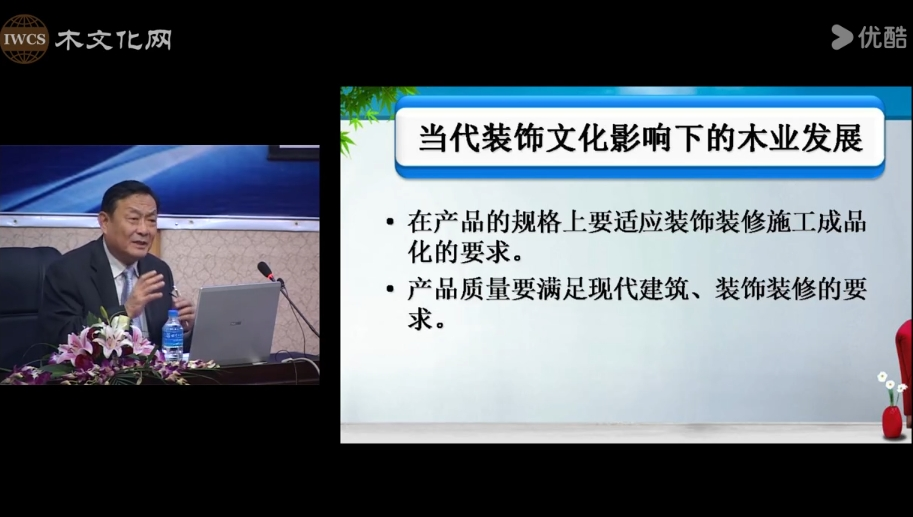 IWCS 木文化网

优酷

当代装饰文化影响下的木业发展

• 在产品的规格上要适应装饰装修施工成品化的要求。

• 产品质量要满足现代建筑、装饰装修的要求。